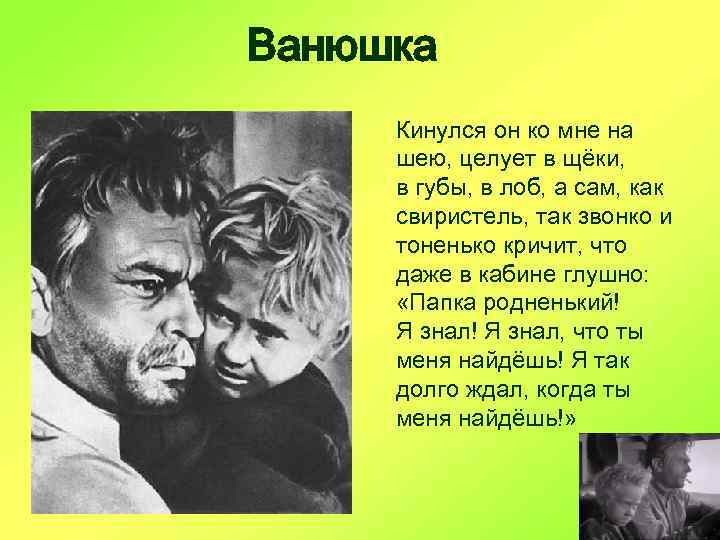 Ванюшка

Кинулся он ко мне на шею, целует в щёки, в губы, в лоб, а сам, как свиристель, так звонко и тоненько кричит, что даже в кабине глушно: «Папка родненький! Я знал! Я знал, что ты меня найдёшь! Я так долго ждал, когда ты меня найдёшь!»